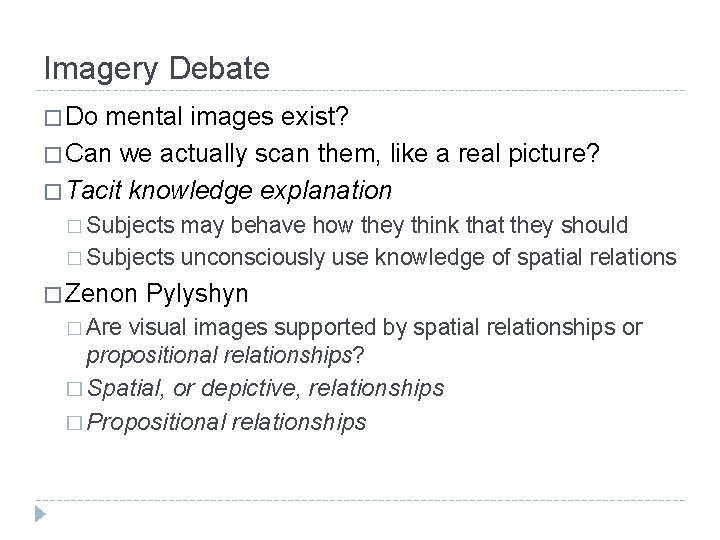 Imagery Debate

□ Do mental images exist?
□ Can we actually scan them, like a real picture?
□ Tacit knowledge explanation
□ Subjects may behave how they think that they should
□ Subjects unconsciously use knowledge of spatial relations
□ Zenon Pylyshyn
□ Are visual images supported by spatial relationships or propositional relationships?
□ Spatial, or depictive, relationships
□ Propositional relationships